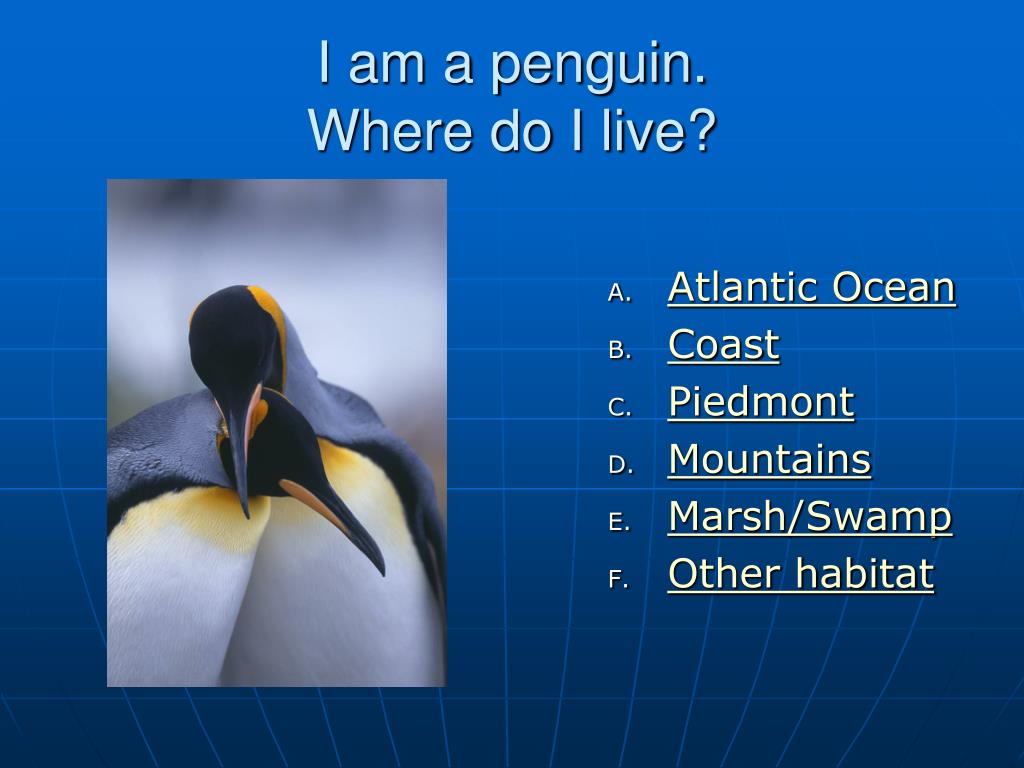 I am a penguin.
Where do I live?

A. Atlantic Ocean
B. Coast
C. Piedmont
D. Mountains
E. Marsh/Swamp
F. Other habitat